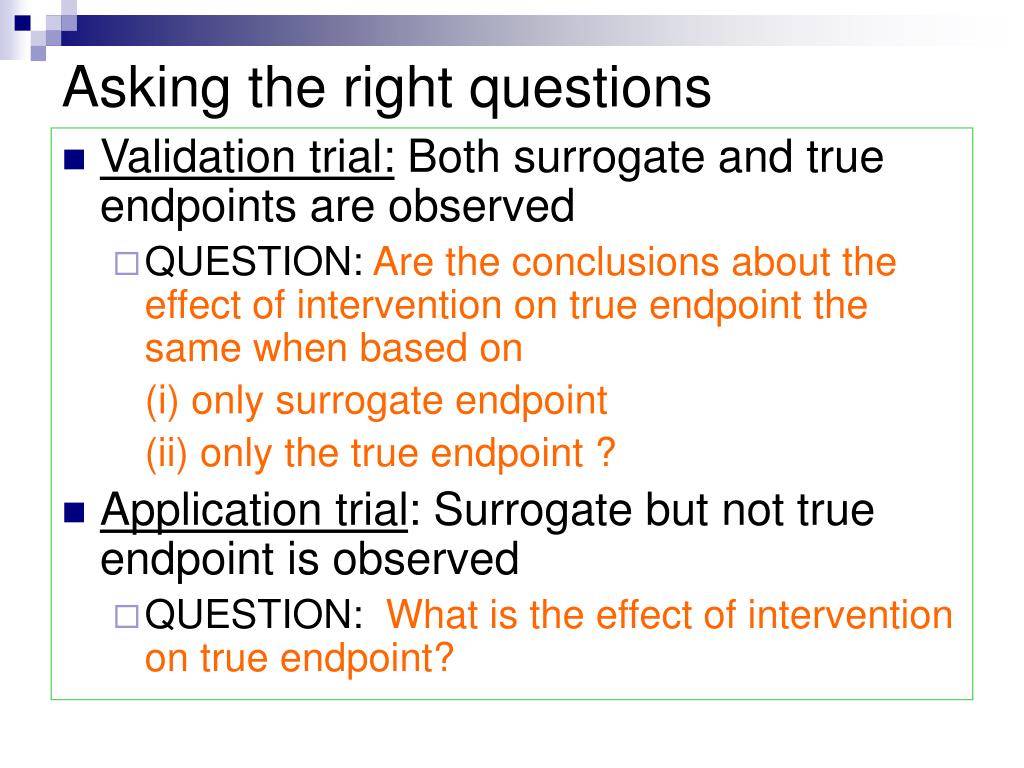 Asking the right questions

Validation trial: Both surrogate and true endpoints are observed

QUESTION: Are the conclusions about the effect of intervention on true endpoint the same when based on

(i) only surrogate endpoint

(ii) only the true endpoint ?

Application trial: Surrogate but not true endpoint is observed

QUESTION: What is the effect of intervention on true endpoint?